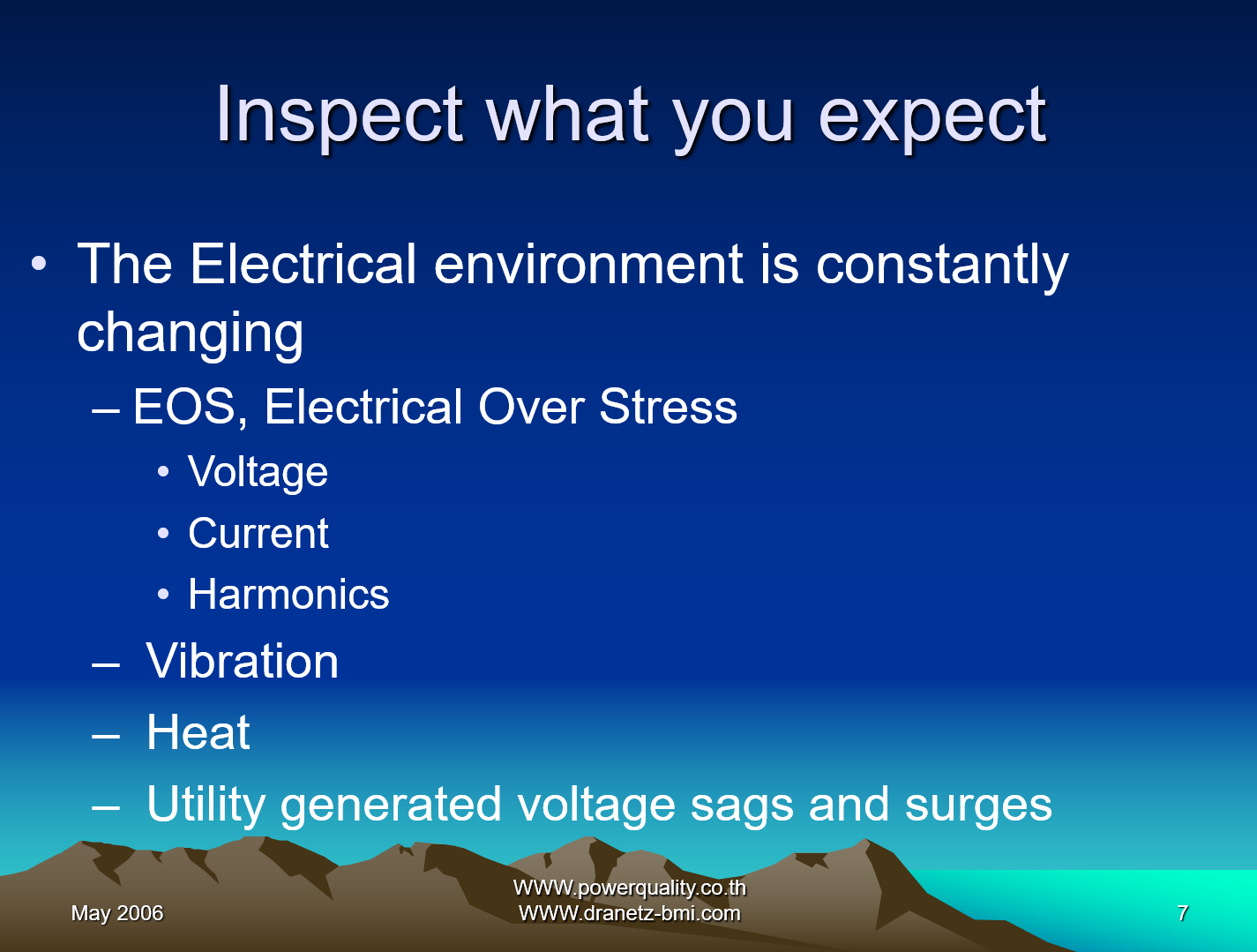 Inspect what you expect

• The Electrical environment is constantly changing
– EOS, Electrical Over Stress
• Voltage
• Current
• Harmonics
– Vibration
– Heat
– Utility generated voltage sags and surges

May 2006

WWW.powerquality.co.th
WWW.dranetz-bmi.com

7